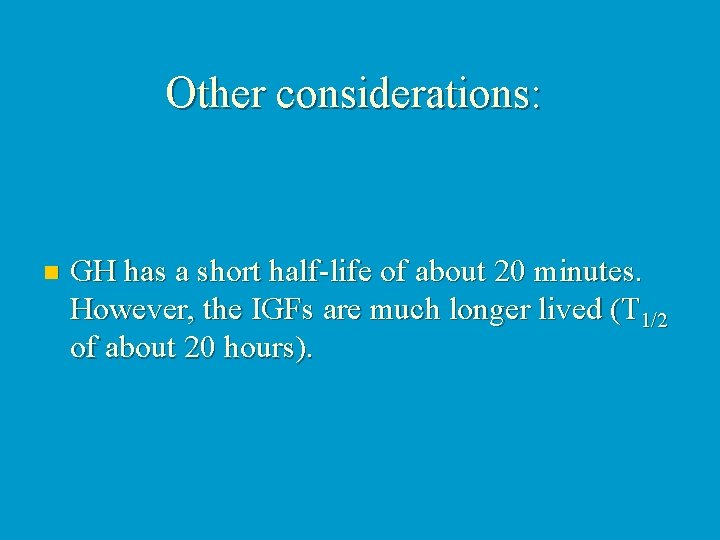 Other considerations:

GH has a short half-life of about 20 minutes. However, the IGFs are much longer lived ($T_{1/2}$ of about 20 hours).